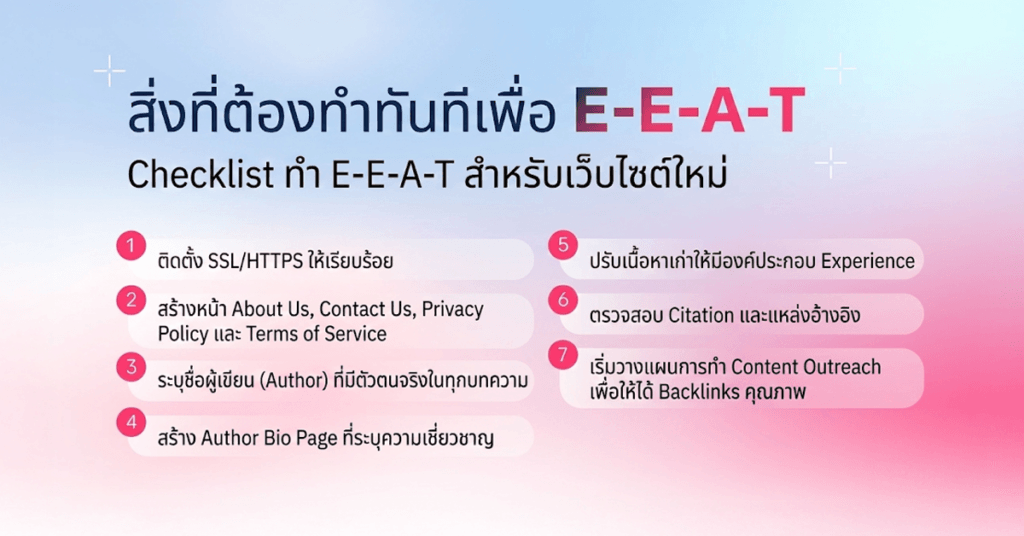 สิ่งที่ต้องทำทันทีเพื่อ E-E-A-T
Checklist ทำ E-E-A-T สำหรับเว็บไซต์ใหม่

1 ติดตั้ง SSL/HTTPS ให้เรียบร้อย

2 สร้างหน้า About Us, Contact Us, Privacy Policy และ Terms of Service

3 ระบุชื่อผู้เขียน (Author) ที่มีตัวตนจริงในทุกบทความ

4 สร้าง Author Bio Page ที่ระบุความเชี่ยวชาญ

5 ปรับเนื้อหาเก่าให้มีองค์ประกอบ Experience

6 ตรวจสอบ Citation และแหล่งอ้างอิง

7 เริ่มวางแผนการทำ Content Outreach เพื่อให้ได้ Backlinks คุณภาพ